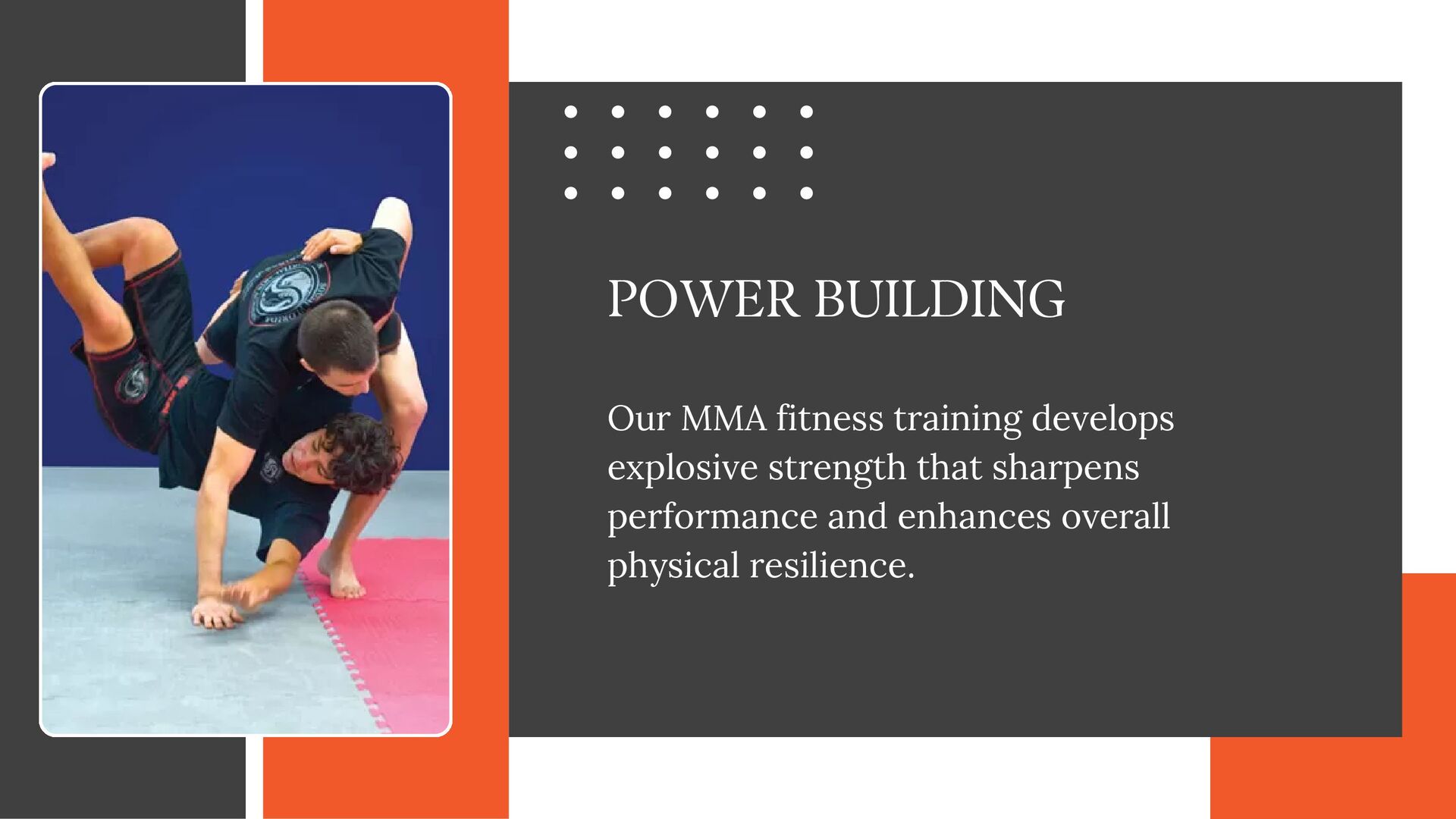 POWER BUILDING

Our MMA fitness training develops explosive strength that sharpens performance and enhances overall physical resilience.